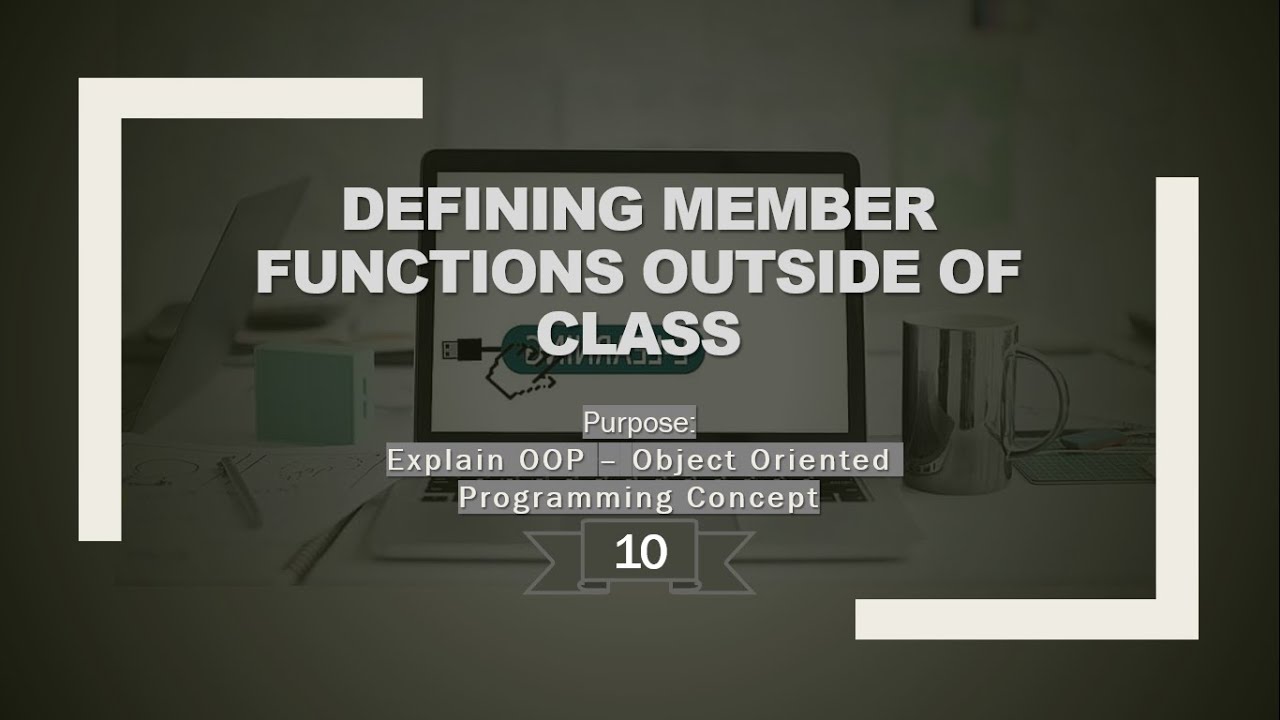 DEFINING MEMBER FUNCTIONS OUTSIDE OF CLASS

Purpose:
Explain OOP – Object Oriented Programming Concept

10